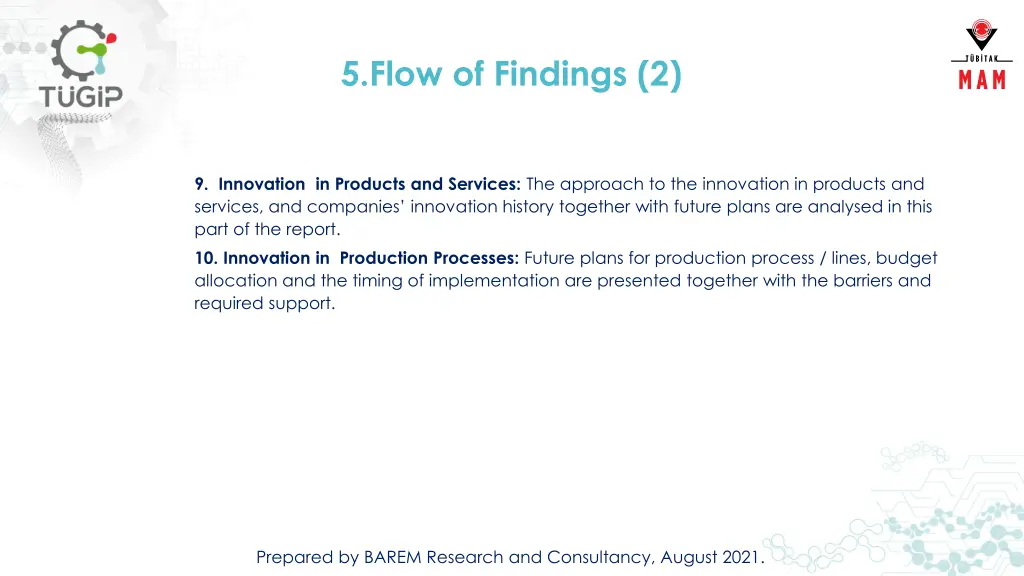 TÜGİP

5.Flow of Findings (2)

TÜBİTAK
MAM

9. Innovation in Products and Services: The approach to the innovation in products and services, and companies' innovation history together with future plans are analysed in this part of the report.

10. Innovation in Production Processes: Future plans for production process / lines, budget allocation and the timing of implementation are presented together with the barriers and required support.

Prepared by BAREM Research and Consultancy, August 2021.